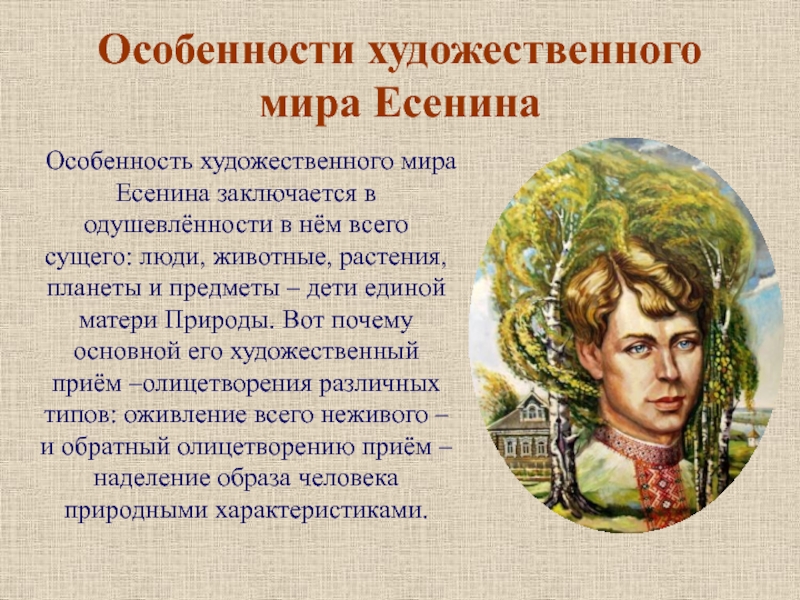 Особенности художественного мира Есенина

Особенность художественного мира Есенина заключается в одушевлённости в нём всего сущего: люди, животные, растения, планеты и предметы – дети единой матери Природы. Вот почему основной его художественный приём –олицетворения различных типов: оживление всего неживого – и обратный олицетворению приём – наделение образа человека природными характеристиками.